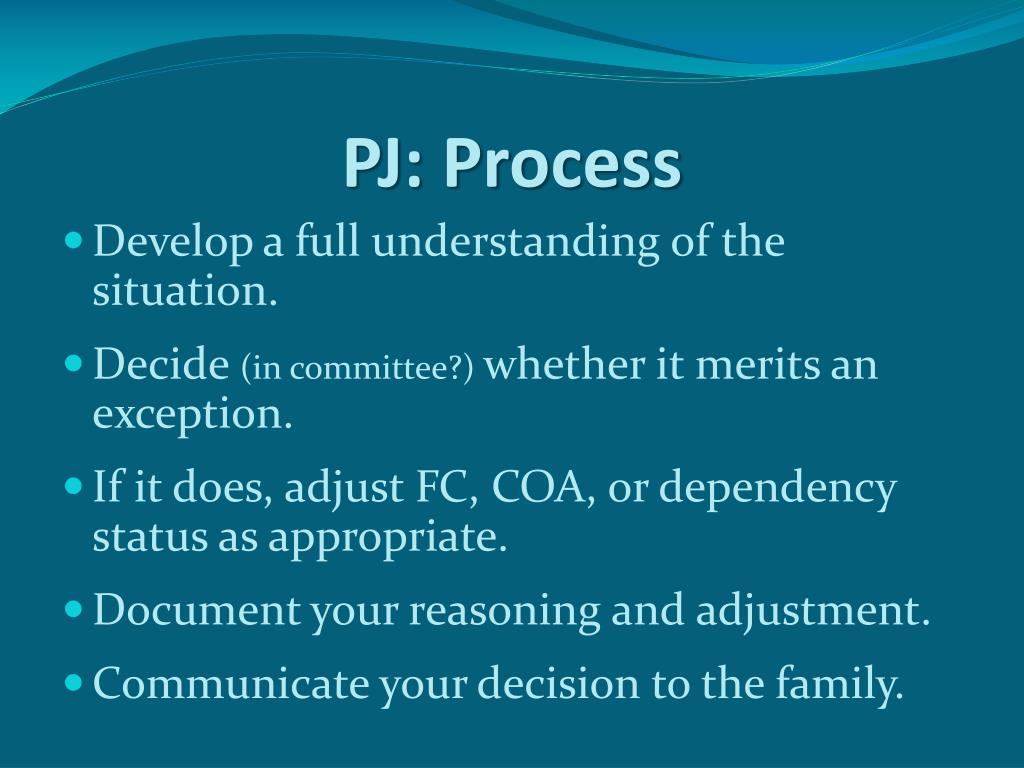 PJ: Process

- Develop a full understanding of the situation.
- Decide (in committee?) whether it merits an exception.
- If it does, adjust FC, COA, or dependency status as appropriate.
- Document your reasoning and adjustment.
- Communicate your decision to the family.